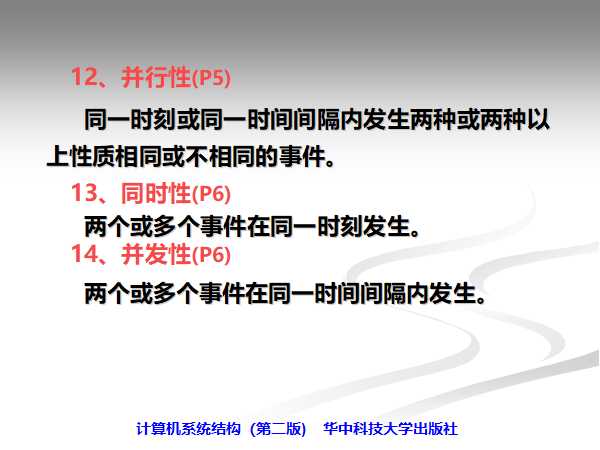 12、并行性(P5)

同一时刻或同一时间间隔内发生两种或两种以上性质相同或不相同的事件。

13、同时性(P6)

两个或多个事件在同一时刻发生。

14、并发性(P6)

两个或多个事件在同一时间间隔内发生。

计算机系统结构（第二版） 华中科技大学出版社